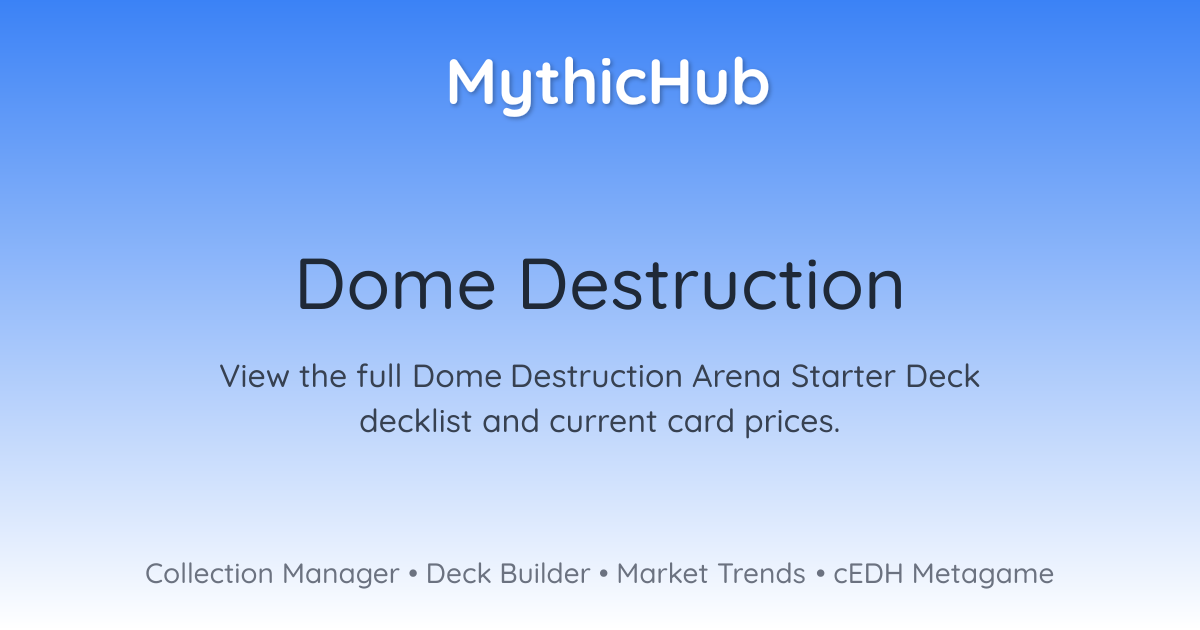 MythicHub

Dome Destruction

View the full Dome Destruction Arena Starter Deck decklist and current card prices.

Collection Manager • Deck Builder • Market Trends • cEDH Metagame